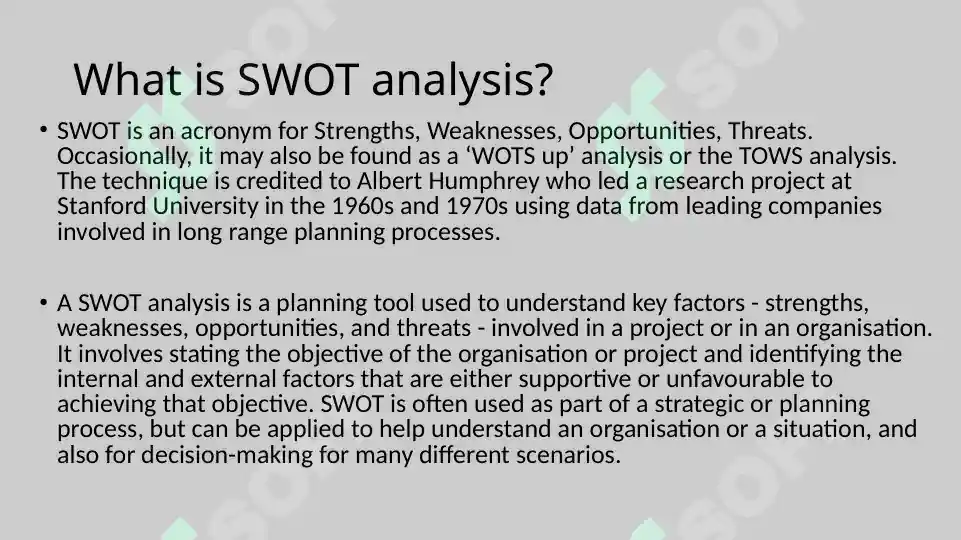 What is SWOT analysis?

• SWOT is an acronym for Strengths, Weaknesses, Opportunities, Threats. Occasionally, it may also be found as a ‘WOTS up’ analysis or the TOWS analysis. The technique is credited to Albert Humphrey who led a research project at Stanford University in the 1960s and 1970s using data from leading companies involved in long range planning processes.

• A SWOT analysis is a planning tool used to understand key factors - strengths, weaknesses, opportunities, and threats - involved in a project or in an organisation. It involves stating the objective of the organisation or project and identifying the internal and external factors that are either supportive or unfavourable to achieving that objective. SWOT is often used as part of a strategic or planning process, but can be applied to help understand an organisation or a situation, and also for decision-making for many different scenarios.